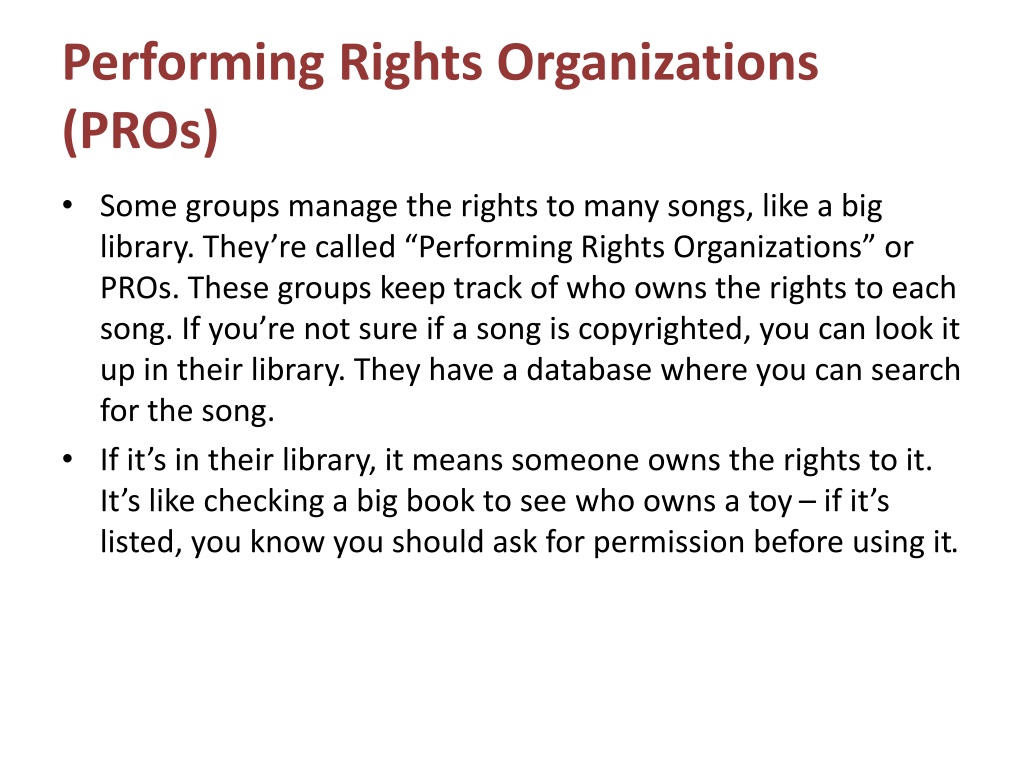 Performing Rights Organizations (PROs)

• Some groups manage the rights to many songs, like a big library. They’re called “Performing Rights Organizations” or PROs. These groups keep track of who owns the rights to each song. If you’re not sure if a song is copyrighted, you can look it up in their library. They have a database where you can search for the song.

• If it’s in their library, it means someone owns the rights to it. It’s like checking a big book to see who owns a toy – if it’s listed, you know you should ask for permission before using it.